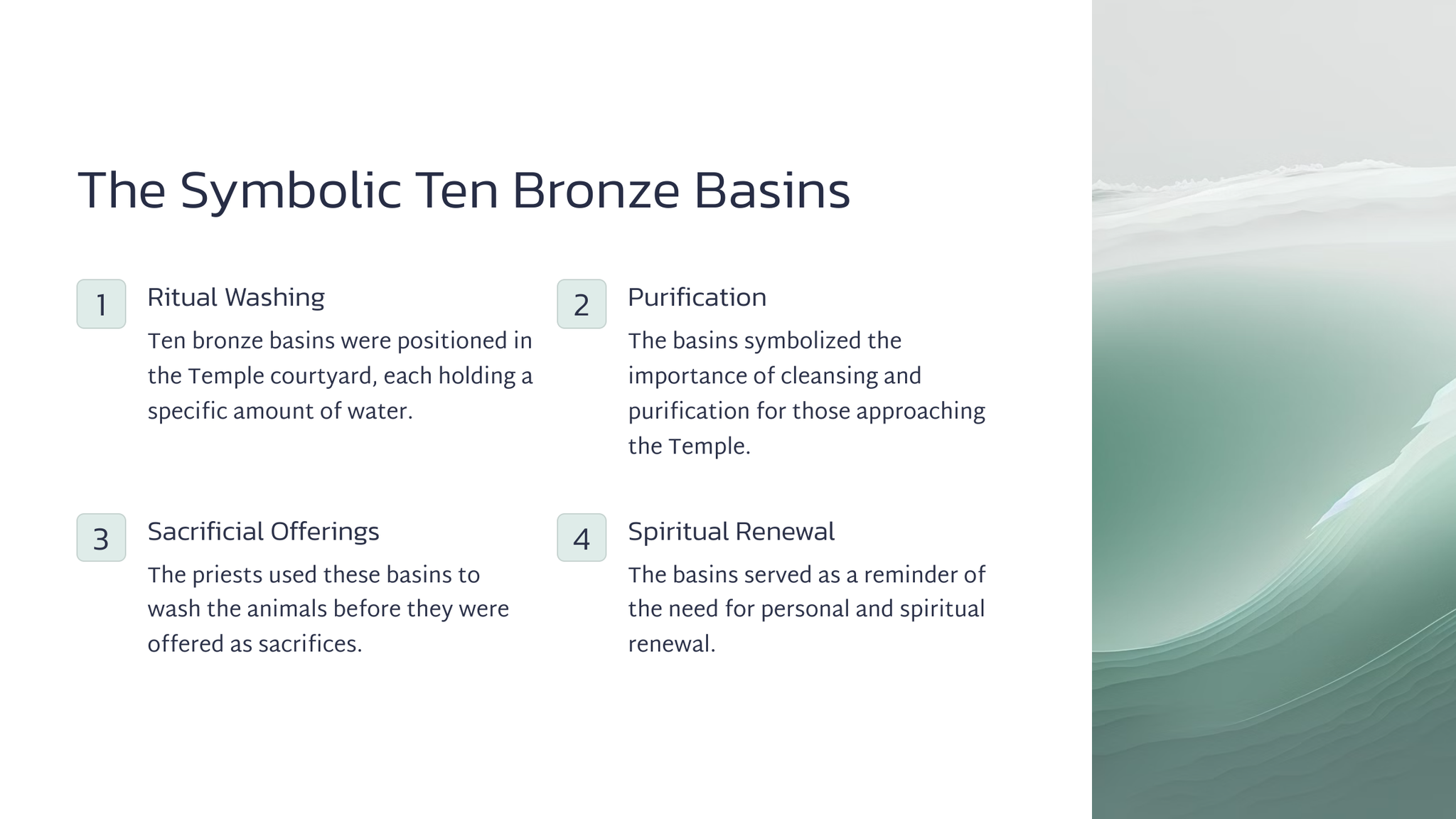 The Symbolic Ten Bronze Basins

1

Ritual Washing

Ten bronze basins were positioned in the Temple courtyard, each holding a specific amount of water.

2

Purification

The basins symbolized the importance of cleansing and purification for those approaching the Temple.

3

Sacrificial Offerings

The priests used these basins to wash the animals before they were offered as sacrifices.

4

Spiritual Renewal

The basins served as a reminder of the need for personal and spiritual renewal.